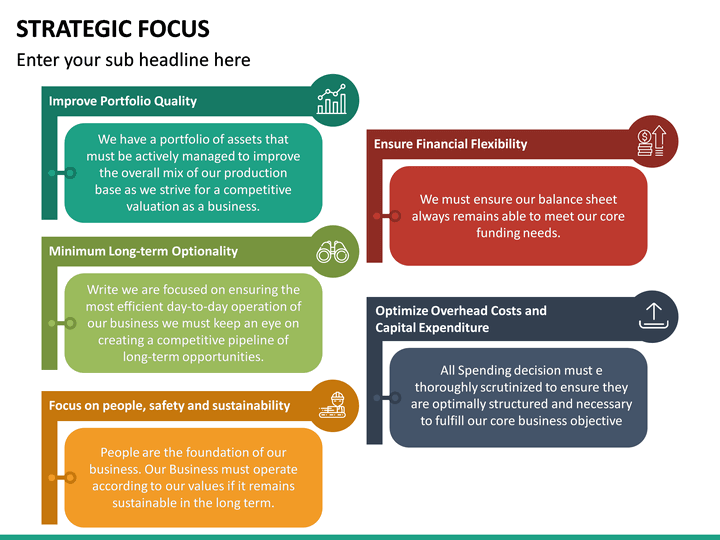 STRATEGIC FOCUS

Enter your sub headline here

Improve Portfolio Quality

We have a portfolio of assets that must be actively managed to improve the overall mix of our production base as we strive for a competitive valuation as a business.

Minimum Long-term Optionality

Write we are focused on ensuring the most efficient day-to-day operation of our business we must keep an eye on creating a competitive pipeline of long-term opportunities.

Focus on people, safety and sustainability

People are the foundation of our business. Our Business must operate according to our values if it remains sustainable in the long term.

Ensure Financial Flexibility

We must ensure our balance sheet always remains able to meet our core funding needs.

Optimize Overhead Costs and Capital Expenditure

All Spending decision must e thoroughly scrutinized to ensure they are optimally structured and necessary to fulfill our core business objective